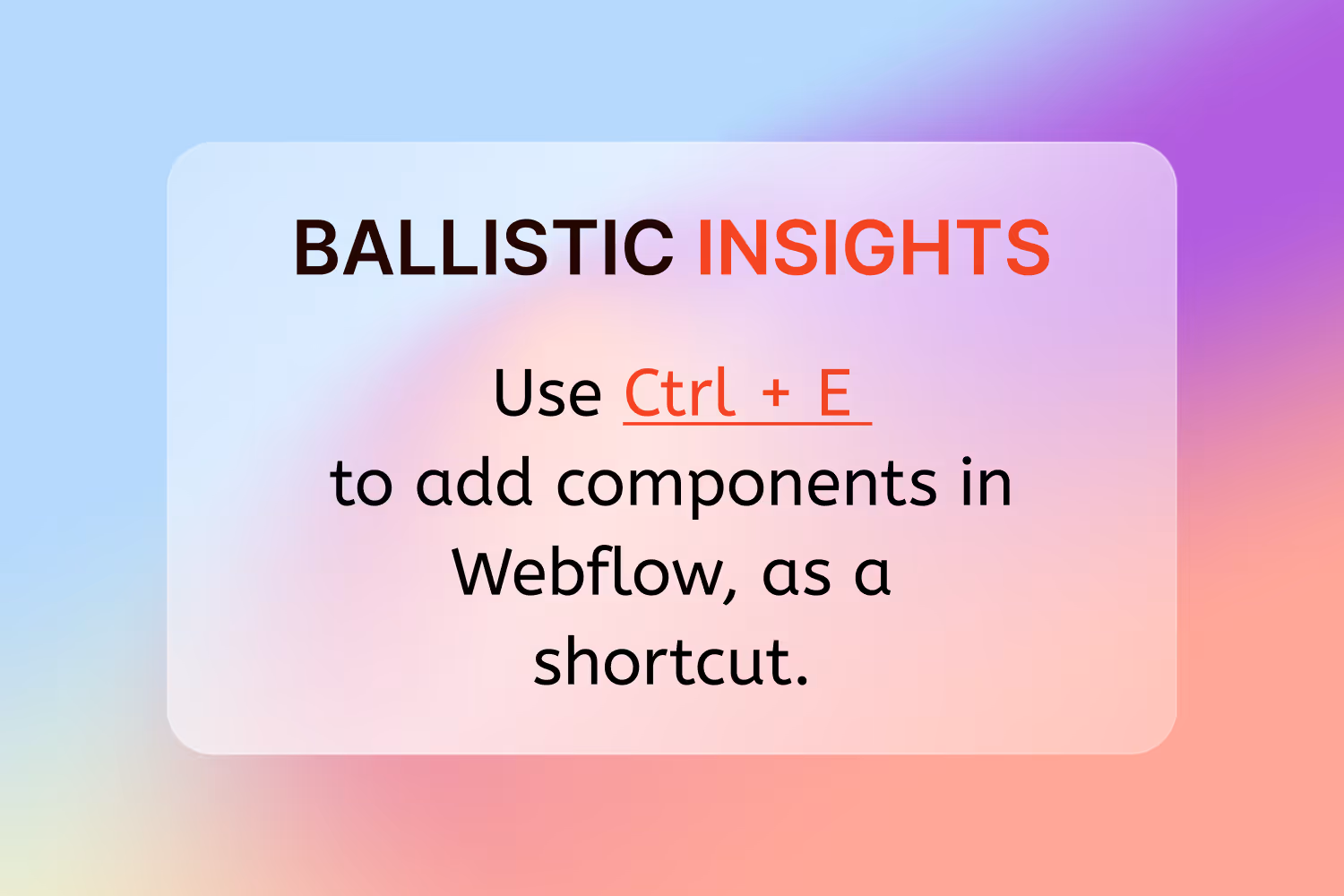 BALLISTIC INSIGHTS

Use Ctrl + E to add components in Webflow, as a shortcut.